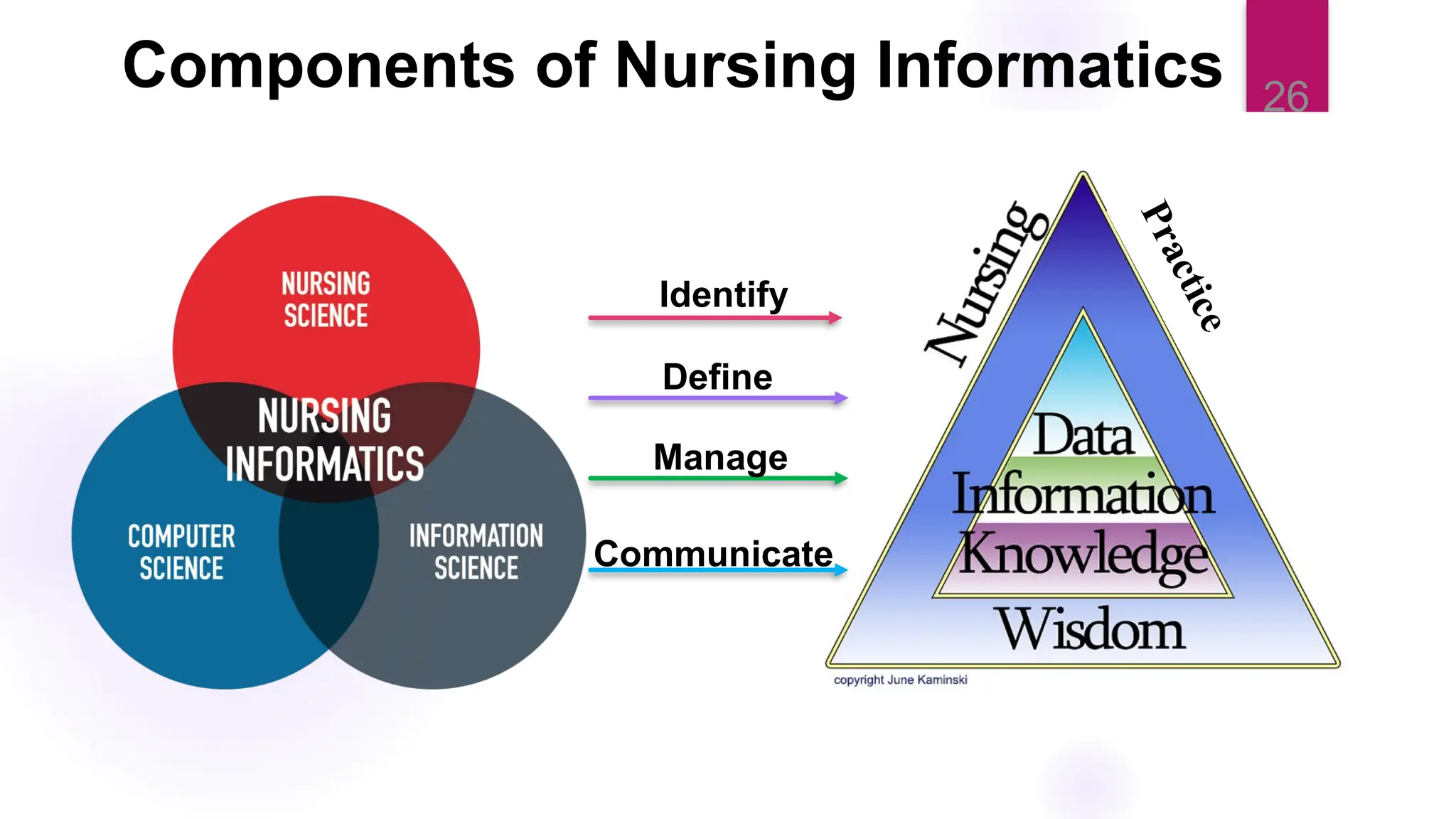 Components of Nursing Informatics

26

NURSING SCIENCE

NURSING INFORMATICS

COMPUTER SCIENCE

INFORMATION SCIENCE

Identify

Define

Manage

Communicate

Nursing

Practice

Data

Information

Knowledge

Wisdom

copyright June Kaminski